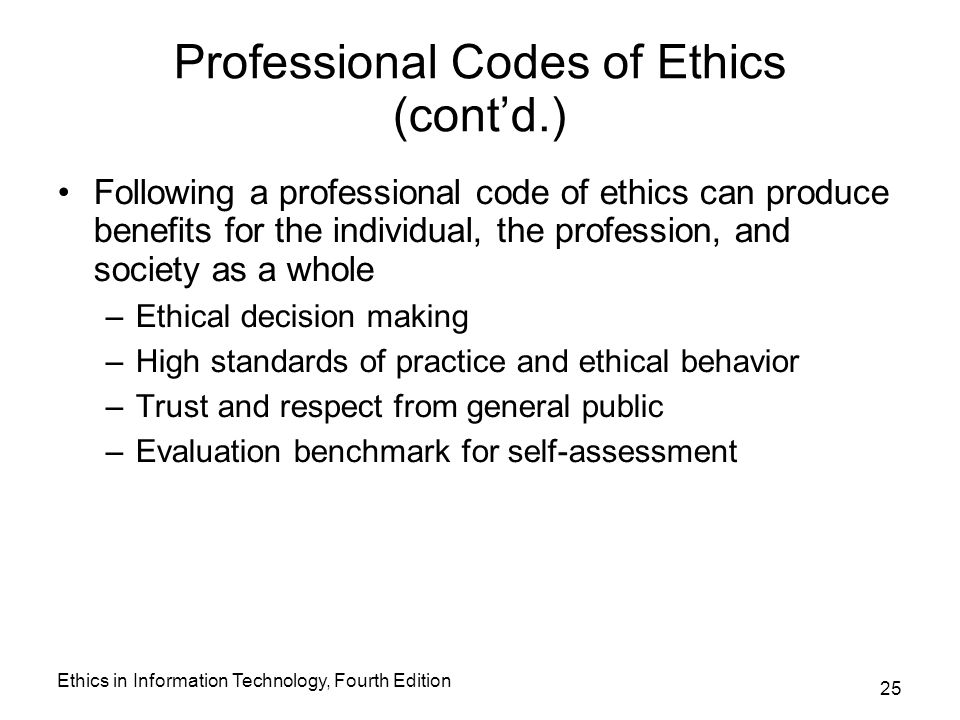 Professional Codes of Ethics (cont’d.)

• Following a professional code of ethics can produce benefits for the individual, the profession, and society as a whole
– Ethical decision making
– High standards of practice and ethical behavior
– Trust and respect from general public
– Evaluation benchmark for self-assessment

Ethics in Information Technology, Fourth Edition

25